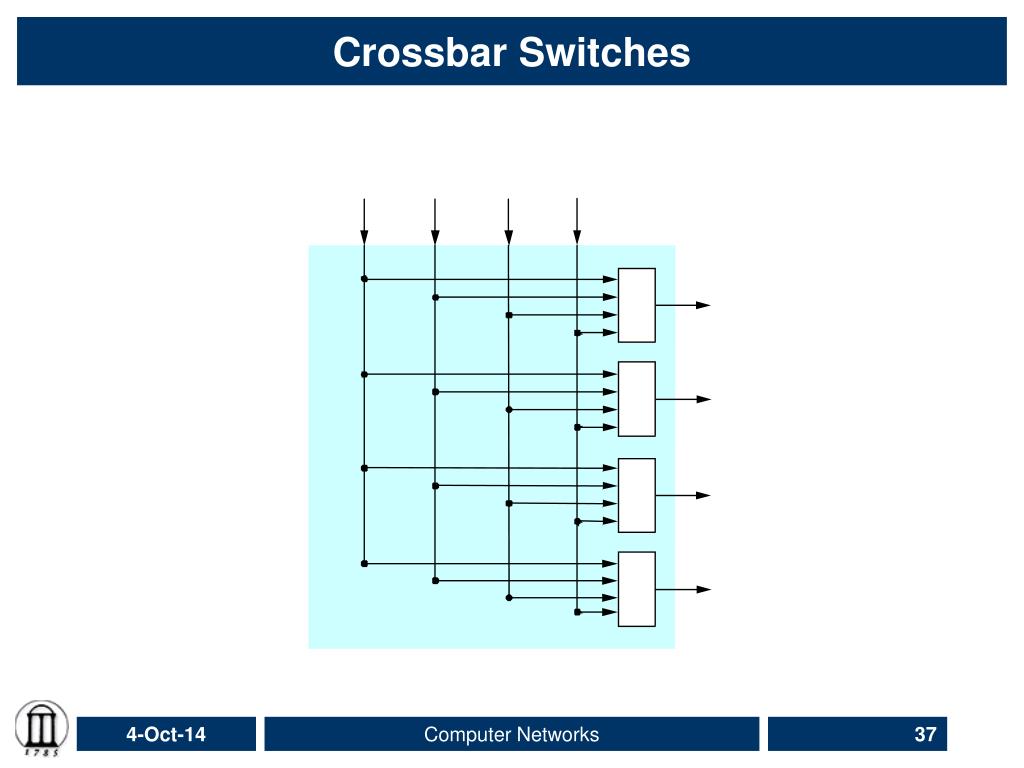 Crossbar Switches

1785

4-Oct-14

Computer Networks

37